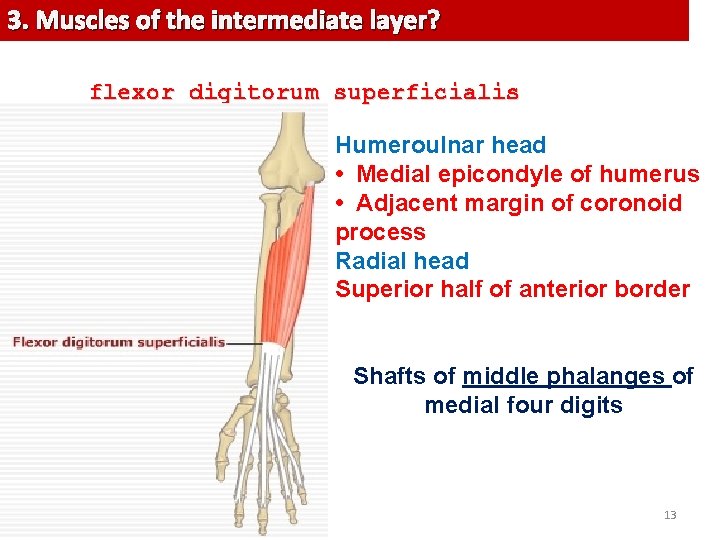 3. Muscles of the intermediate layer?

flexor digitorum superficialis

Humeroulnar head
• Medial epicondyle of humerus
• Adjacent margin of coronoid process
Radial head
Superior half of anterior border

Flexor digitorum superficialis

Shafts of middle phalanges of medial four digits

13